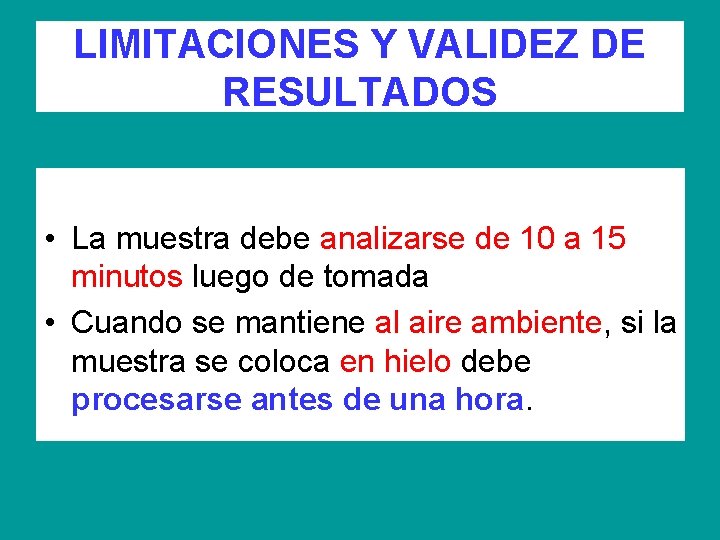 LIMITACIONES Y VALIDEZ DE RESULTADOS

• La muestra debe analizarse de 10 a 15 minutos luego de tomada

• Cuando se mantiene al aire ambiente, si la muestra se coloca en hielo debe procesarse antes de una hora.